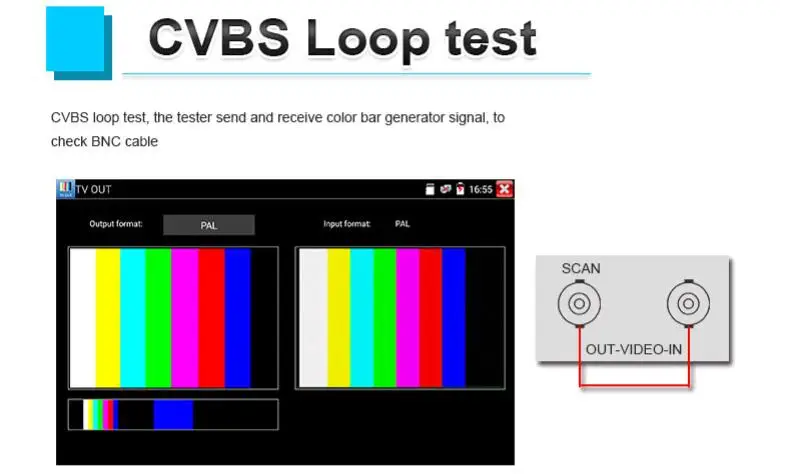 CVBS Loop test

CVBS loop test, the tester send and receive color bar generator signal, to check BNC cable

TV OUT
16:55
Output format:
PAL
Input format:
PAL

SCAN
OUT-VIDEO-IN